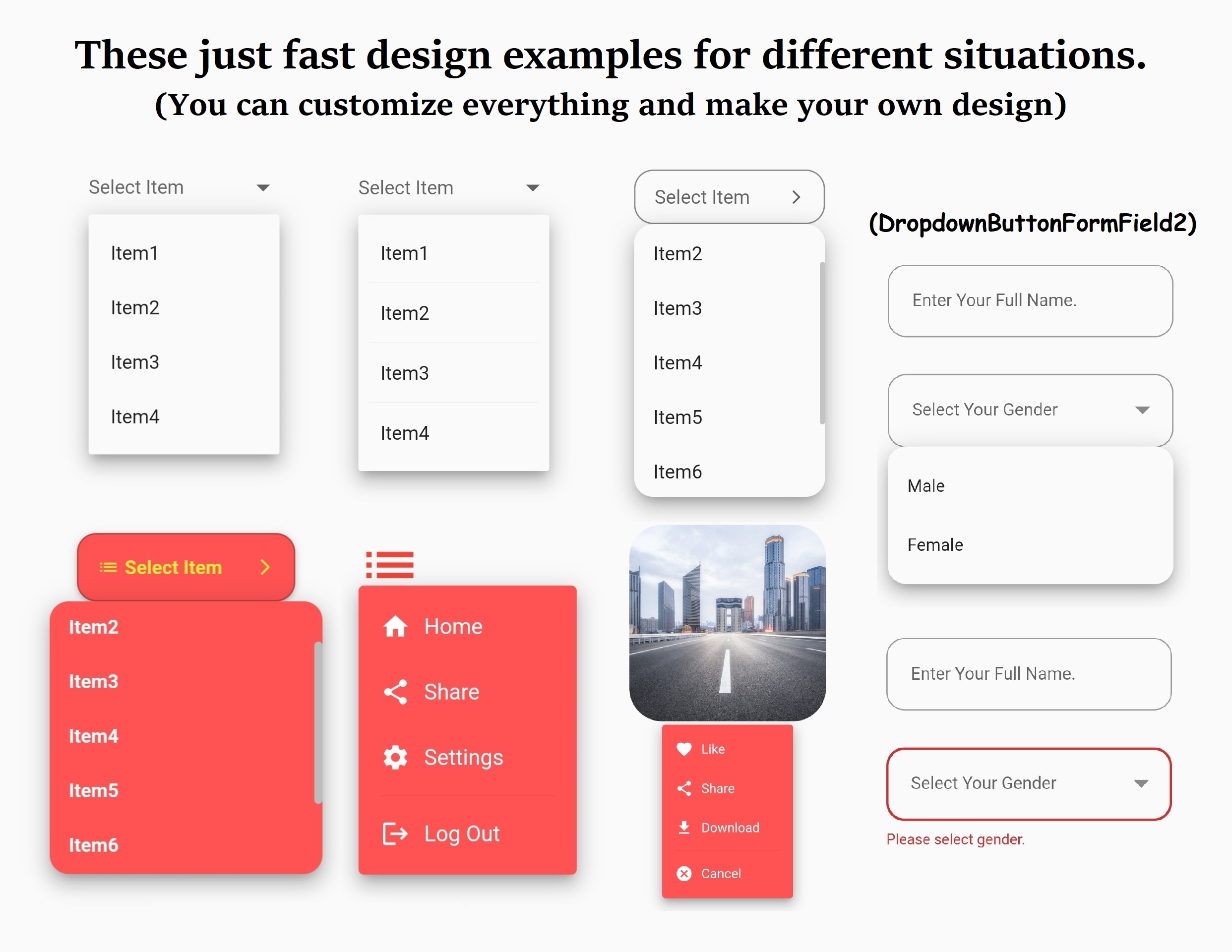 These just fast design examples for different situations.
(You can customize everything and make your own design)

Select Item
Item1
Item2
Item3
Item4

Select Item
Item1
Item2
Item3
Item4

Select Item
Item2
Item3
Item4
Item5
Item6

(DropdownButtonFormField2)
Enter Your Full Name.
Select Your Gender
Male
Female

Select Item
Item2
Item3
Item4
Item5
Item6

Home
Share
Settings
Log Out

Like
Share
Download
Cancel

Enter Your Full Name.
Select Your Gender
Please select gender.